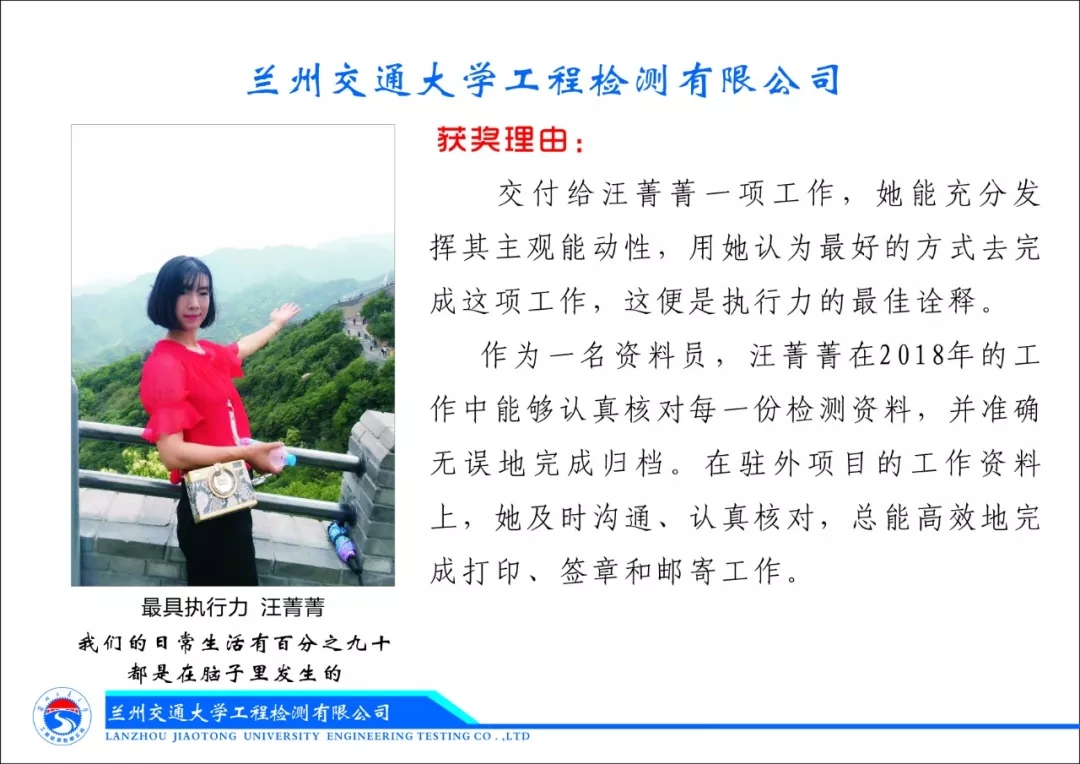 兰州交通大学工程检测有限公司

获奖理由：

交付给汪菁菁一项工作，她能充分发挥其主观能动性，用她认为最好的方式去完成这项工作，这便是执行力的最佳诠释。

作为一名资料员，汪菁菁在2018年的工作中能够认真核对每一份检测资料，并准确无误地完成归档。在驻外项目的工作资料上，她及时沟通、认真核对，总能高效地完成打印、签章和邮寄工作。

最具执行力 汪菁菁

我们的日常生活有百分之九十都是在脑子里发生的

兰州交通大学工程检测有限公司
LANZHOU JIAOTONG UNIVERSITY ENGINEERING TESTING CO.,LTD